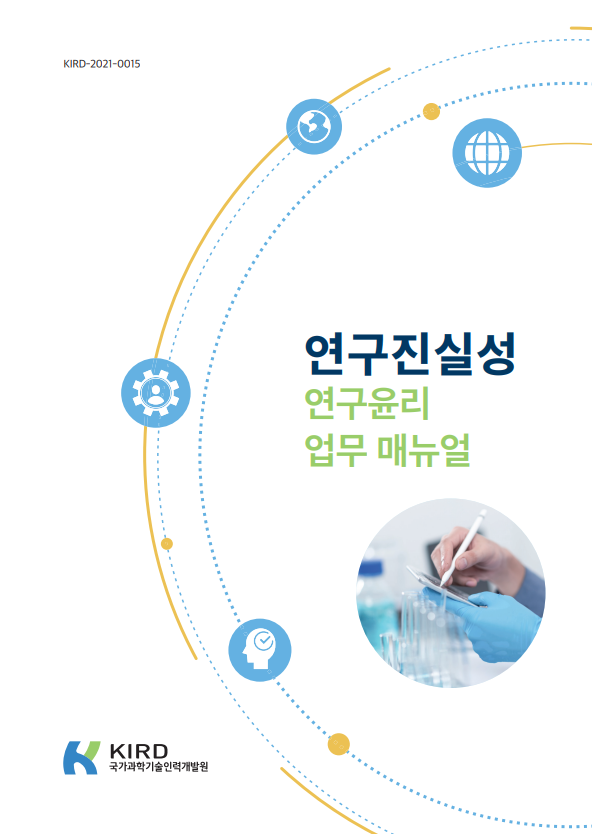 KIRD-2021-0015

연구진실성
연구윤리
업무 매뉴얼

KIRD
국가과학기술인력개발원